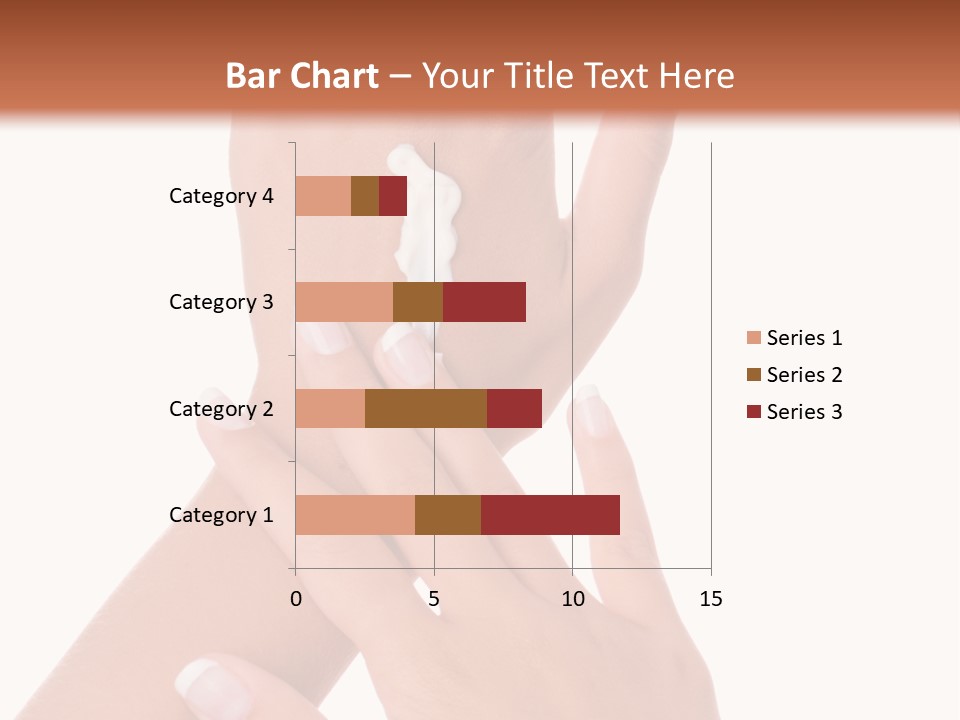 Bar Chart – Your Title Text Here

Category 4
Category 3
Category 2
Category 1

0
5
10
15

Series 1
Series 2
Series 3